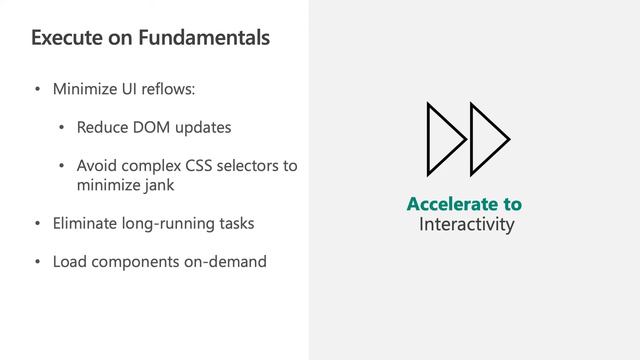 Execute on Fundamentals

• Minimize UI reflows:

• Reduce DOM updates

• Avoid complex CSS selectors to minimize jank

• Eliminate long-running tasks

• Load components on-demand

Accelerate to Interactivity